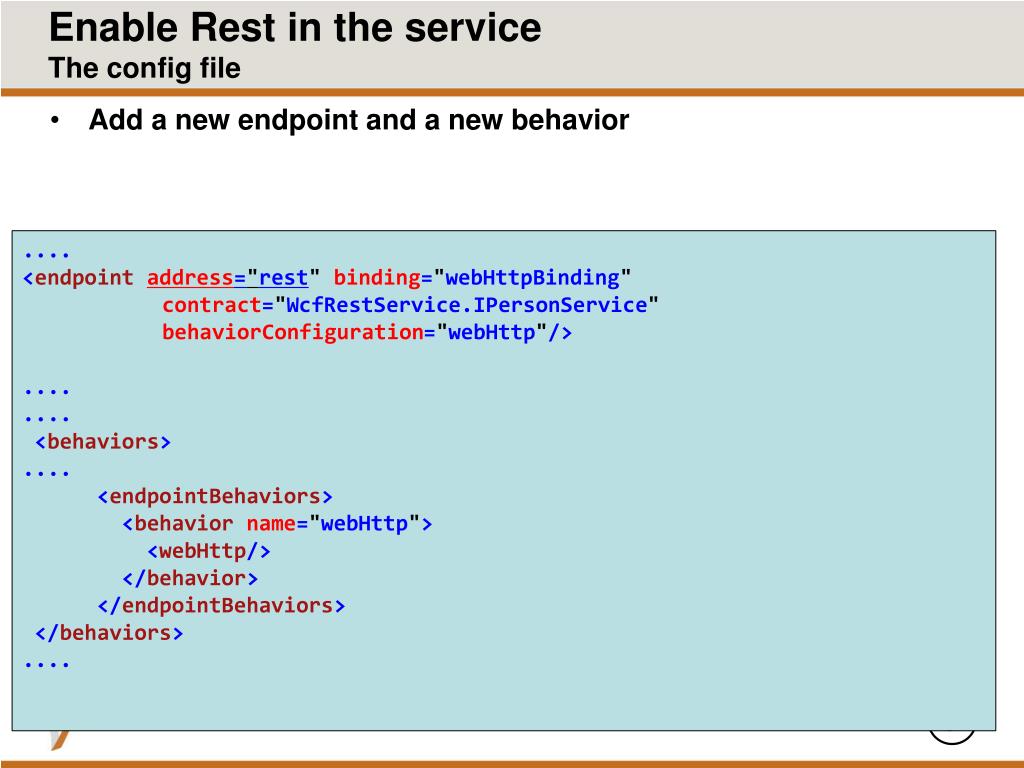 Enable Rest in the service
The config file

• Add a new endpoint and a new behavior

....
<endpoint address="rest" binding="webHttpBinding"
contract="WcfRestService.IPersonService"
behaviorConfiguration="webHttp"/>

....
....
<behaviors>
....
<endpointBehaviors>
<behavior name="webHttp">
<webHttp/>
</behavior>
</endpointBehaviors>
</behaviors>
....